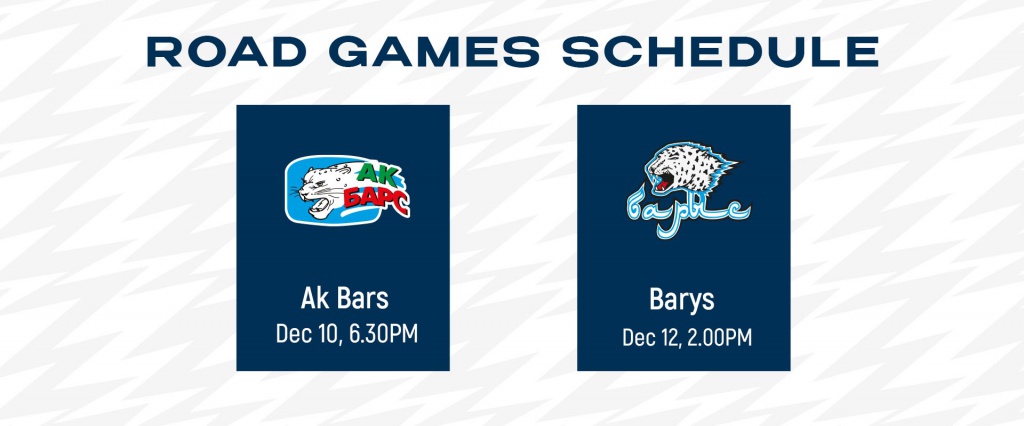 ROAD GAMES SCHEDULE

АК БАРС

Ak Bars
Dec 10, 6.30PM

барыс

Barys
Dec 12, 2.00PM